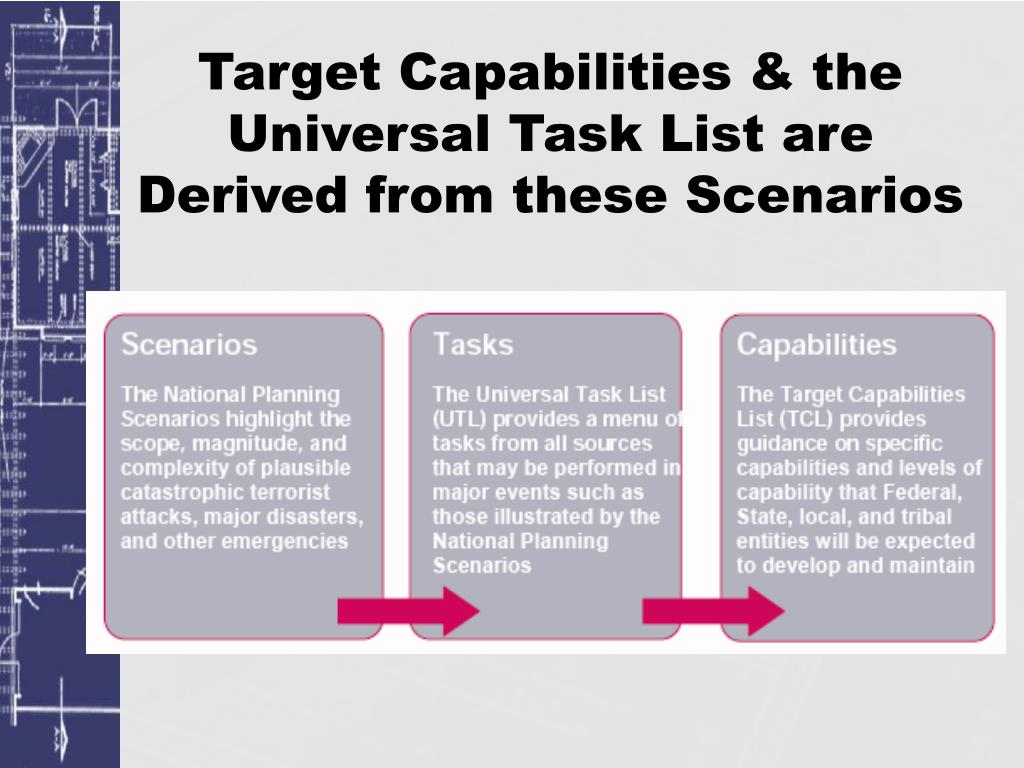 Target Capabilities & the Universal Task List are Derived from these Scenarios

Scenarios

The National Planning Scenarios highlight the scope, magnitude, and complexity of plausible catastrophic terrorist attacks, major disasters, and other emergencies

Tasks

The Universal Task List (UTL) provides a menu of tasks from all sources that may be performed in major events such as those illustrated by the National Planning Scenarios

Capabilities

The Target Capabilities List (TCL) provides guidance on specific capabilities and levels of capability that Federal, State, local, and tribal entities will be expected to develop and maintain